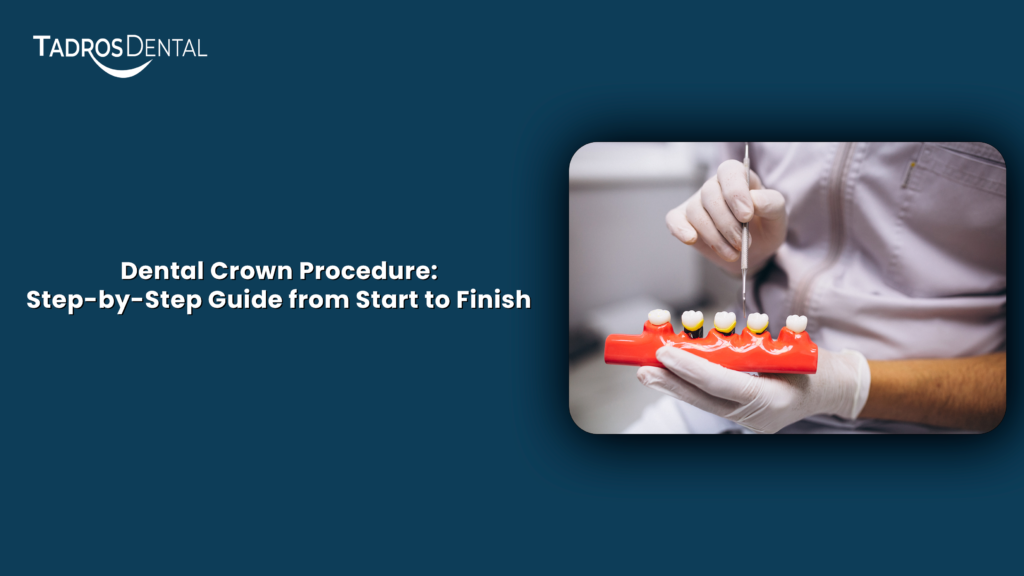 TADROS DENTAL

Dental Crown Procedure:
Step-by-Step Guide from Start to Finish